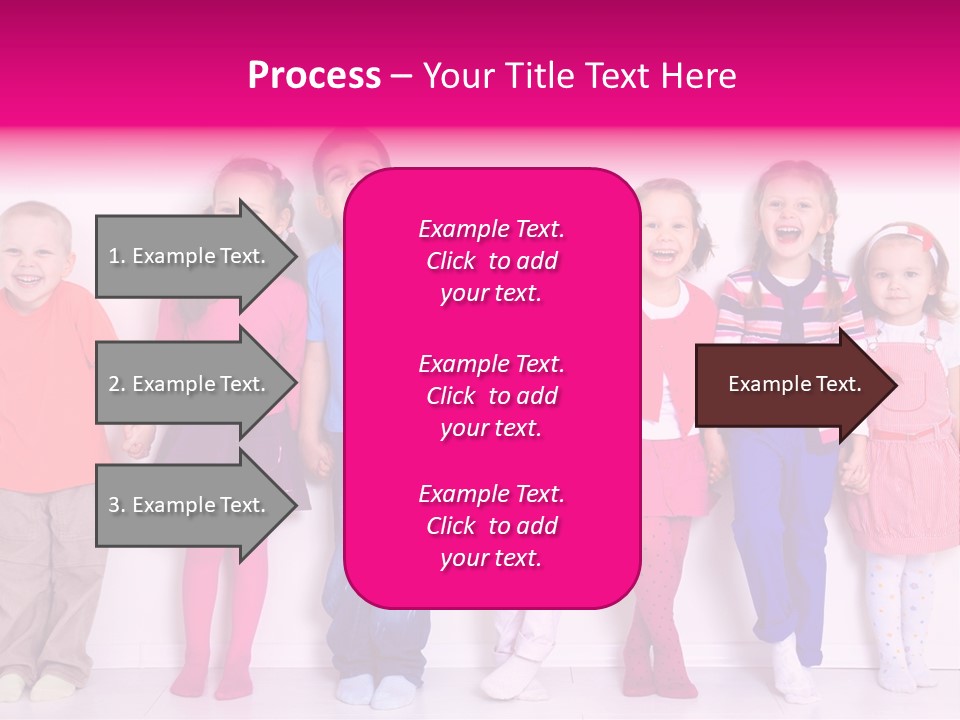 Process – Your Title Text Here

1. Example Text.

2. Example Text.

3. Example Text.

Example Text. Click to add your text.

Example Text. Click to add your text.

Example Text. Click to add your text.

Example Text.